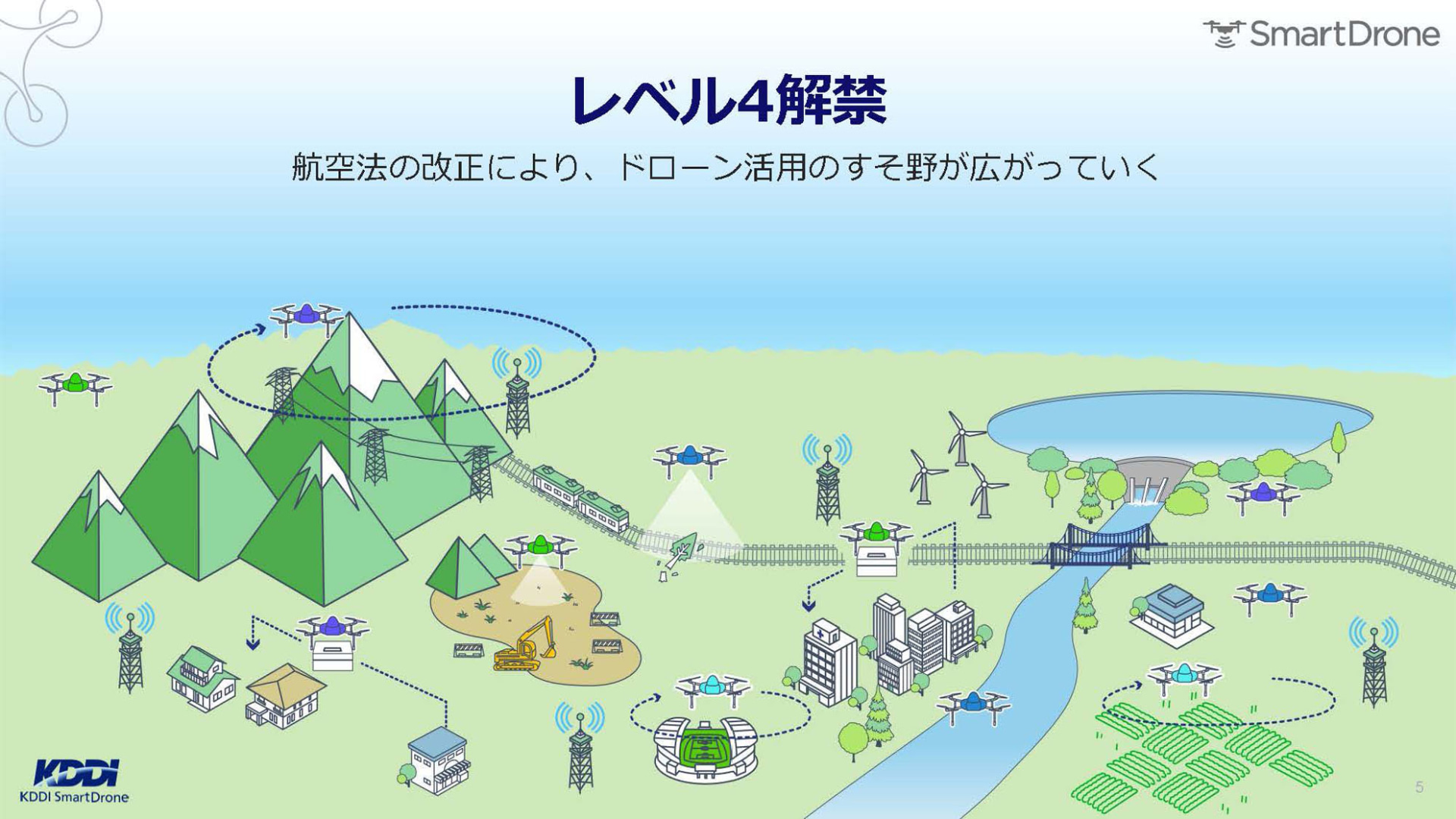 SmartDrone

レベル4解禁

航空法の改正により、ドローン活用のすそ野が広がっていく

KDDI
KDDI SmartDrone

5